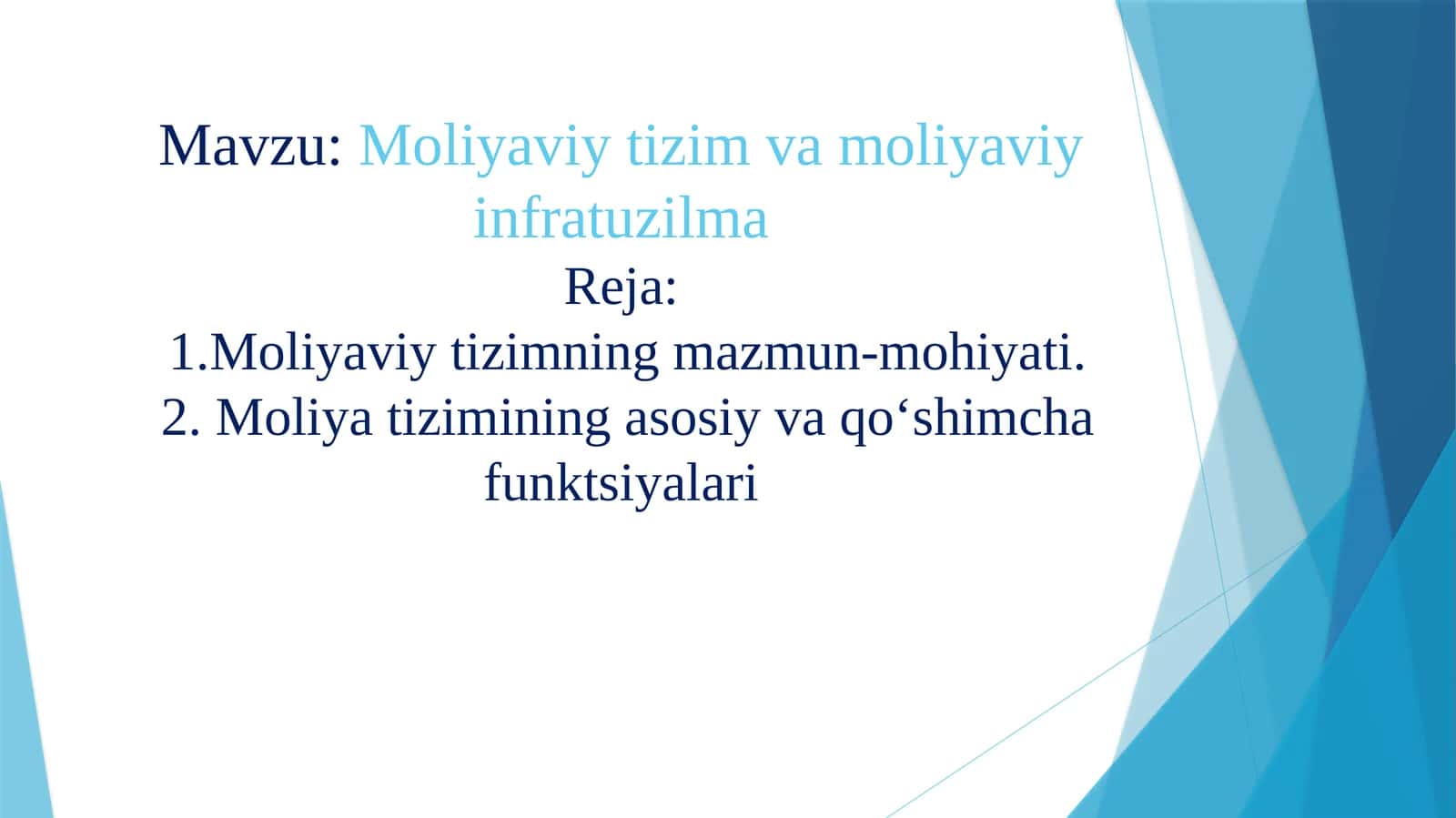 Mavzu: Moliyaviy tizim va moliyaviy infratuzilma

Reja:

1.Moliyaviy tizimning mazmun-mohiyati.

2. Moliya tizimining asosiy va qo'shimcha funktsiyalari